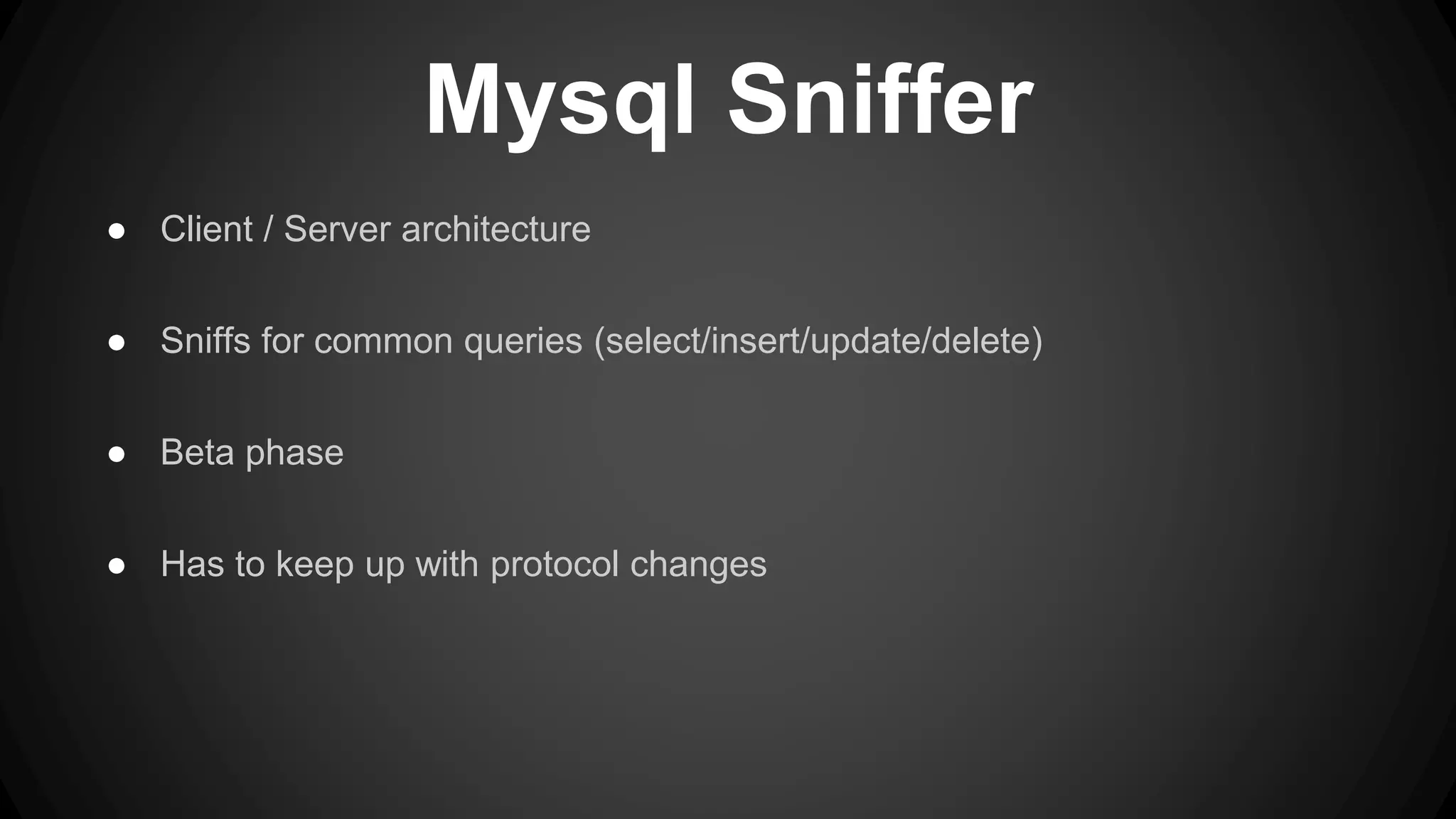 Mysql Sniffer

● Client / Server architecture

● Sniffs for common queries (select/insert/update/delete)

● Beta phase

● Has to keep up with protocol changes